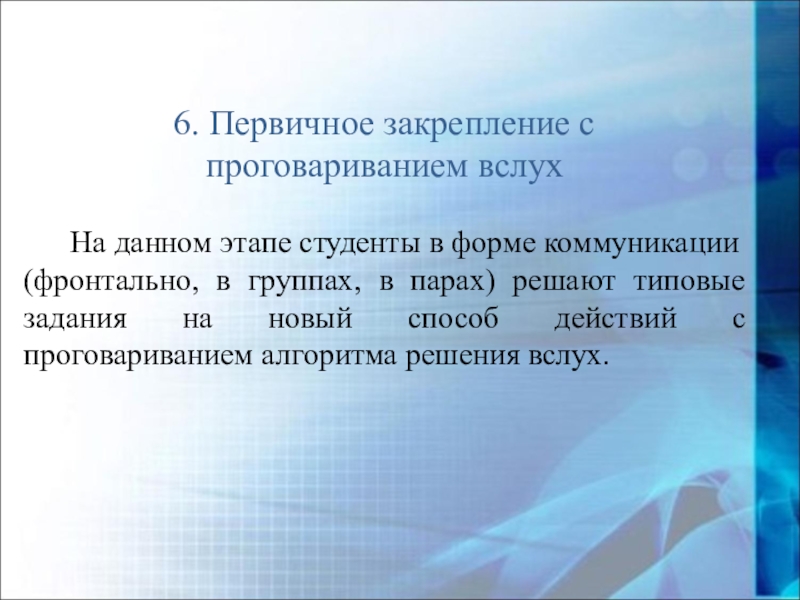 6. Первичное закрепление с проговариванием вслух

На данном этапе студенты в форме коммуникации (фронтально, в группах, в парах) решают типовые задания на новый способ действий с проговариванием алгоритма решения вслух.